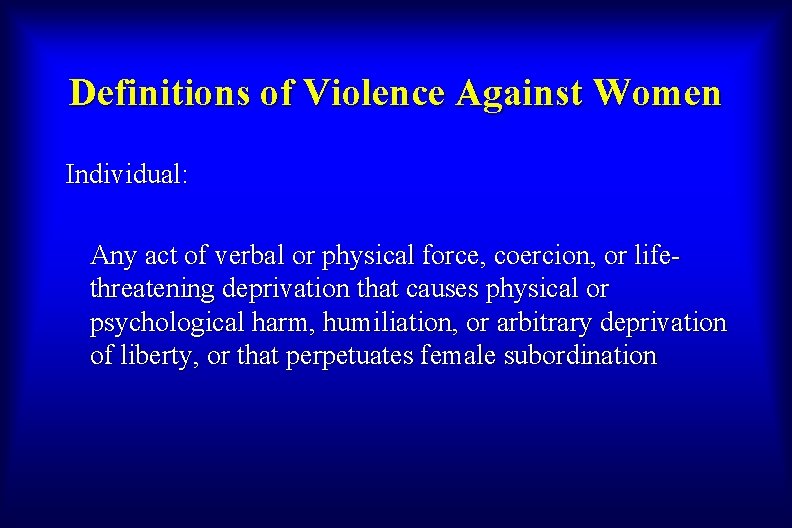 Definitions of Violence Against Women

Individual:

Any act of verbal or physical force, coercion, or life-threatening deprivation that causes physical or psychological harm, humiliation, or arbitrary deprivation of liberty, or that perpetuates female subordination